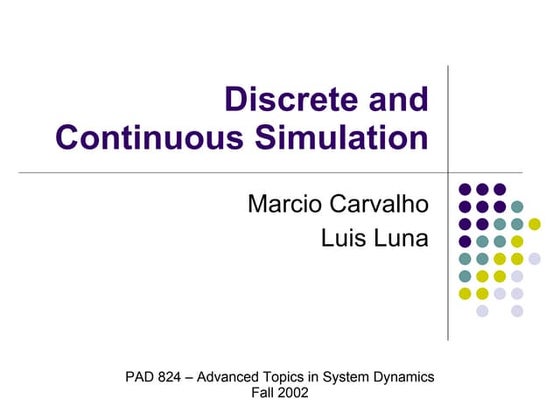 Discrete and Continuous Simulation

Marcio Carvalho
Luis Luna

PAD 824 – Advanced Topics in System Dynamics
Fall 2002